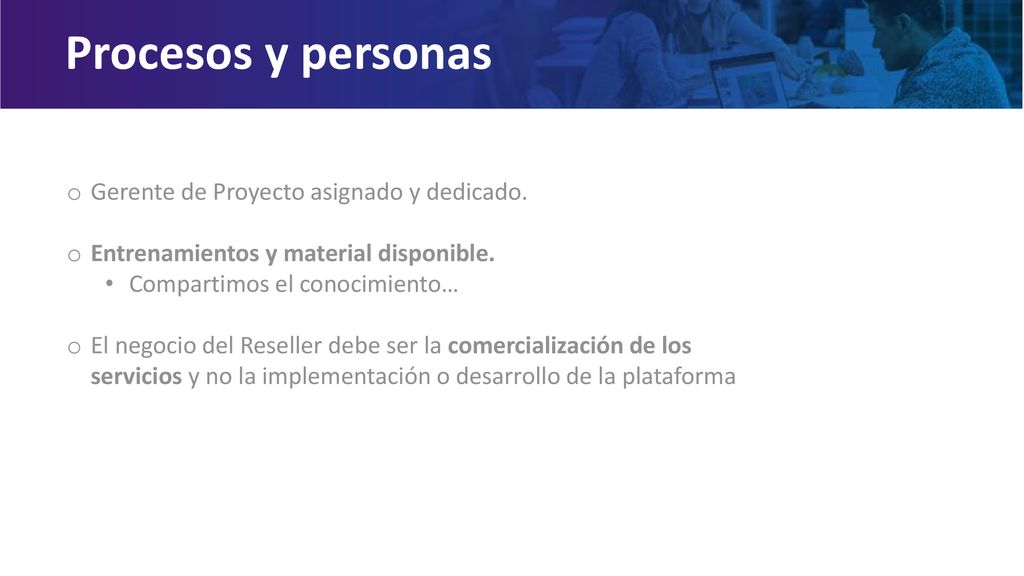 Procesos y personas

o Gerente de Proyecto asignado y dedicado.

o Entrenamientos y material disponible.
• Compartimos el conocimiento…

o El negocio del Reseller debe ser la comercialización de los servicios y no la implementación o desarrollo de la plataforma